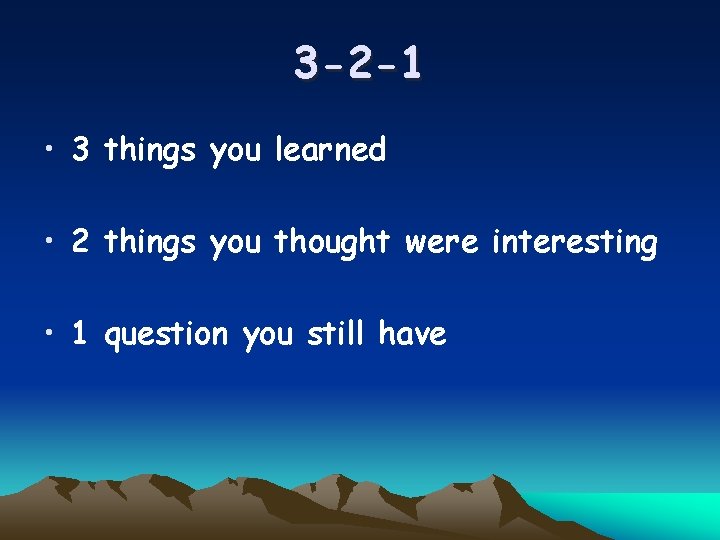 3-2-1

• 3 things you learned

• 2 things you thought were interesting

• 1 question you still have